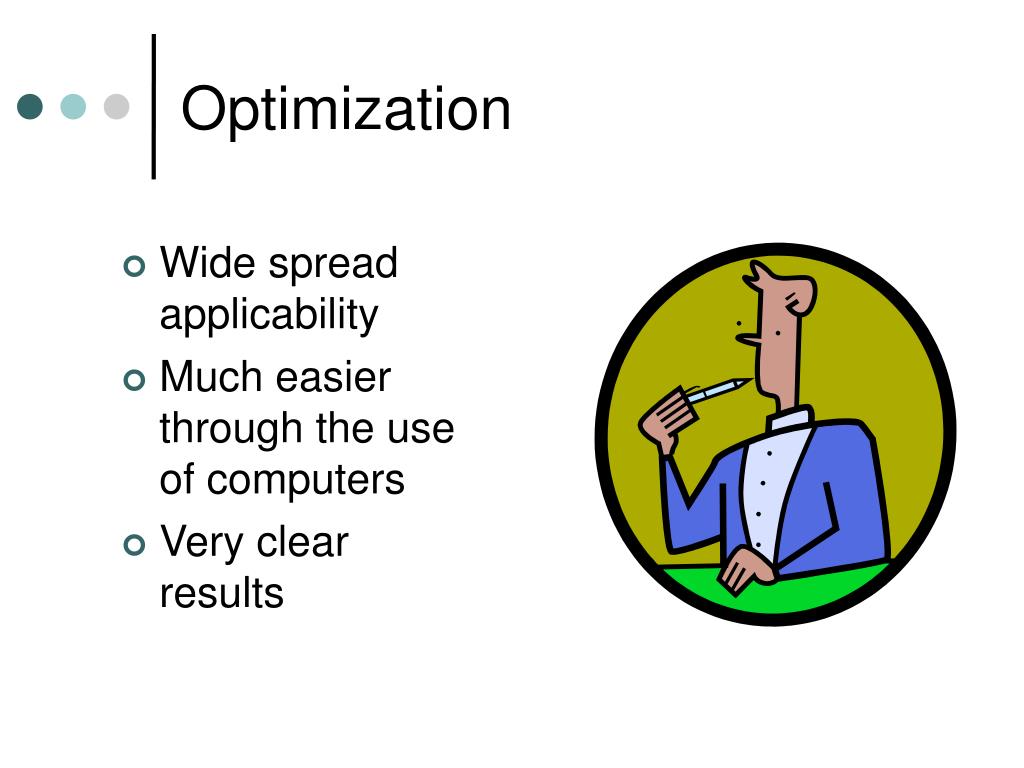 Optimization

- Wide spread applicability
- Much easier through the use of computers
- Very clear results